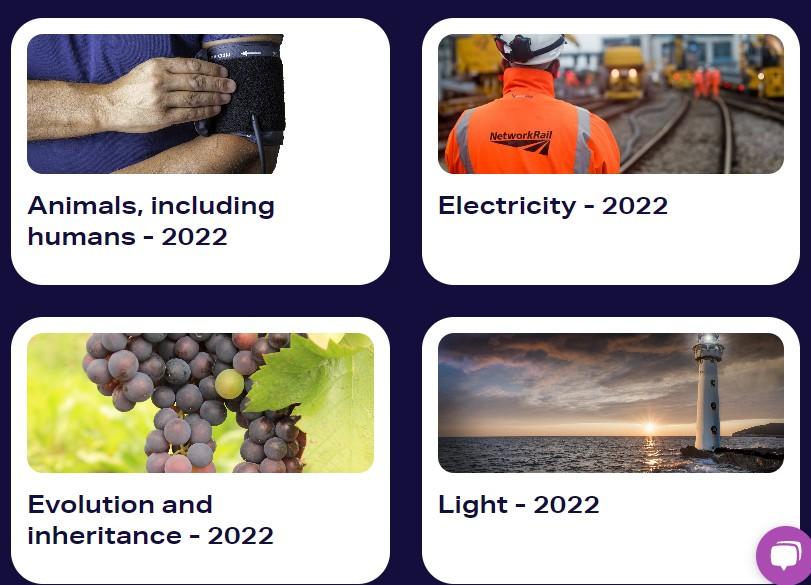 Animals, including humans - 2022

NetworkRail

Electricity - 2022

Evolution and inheritance - 2022

Light - 2022